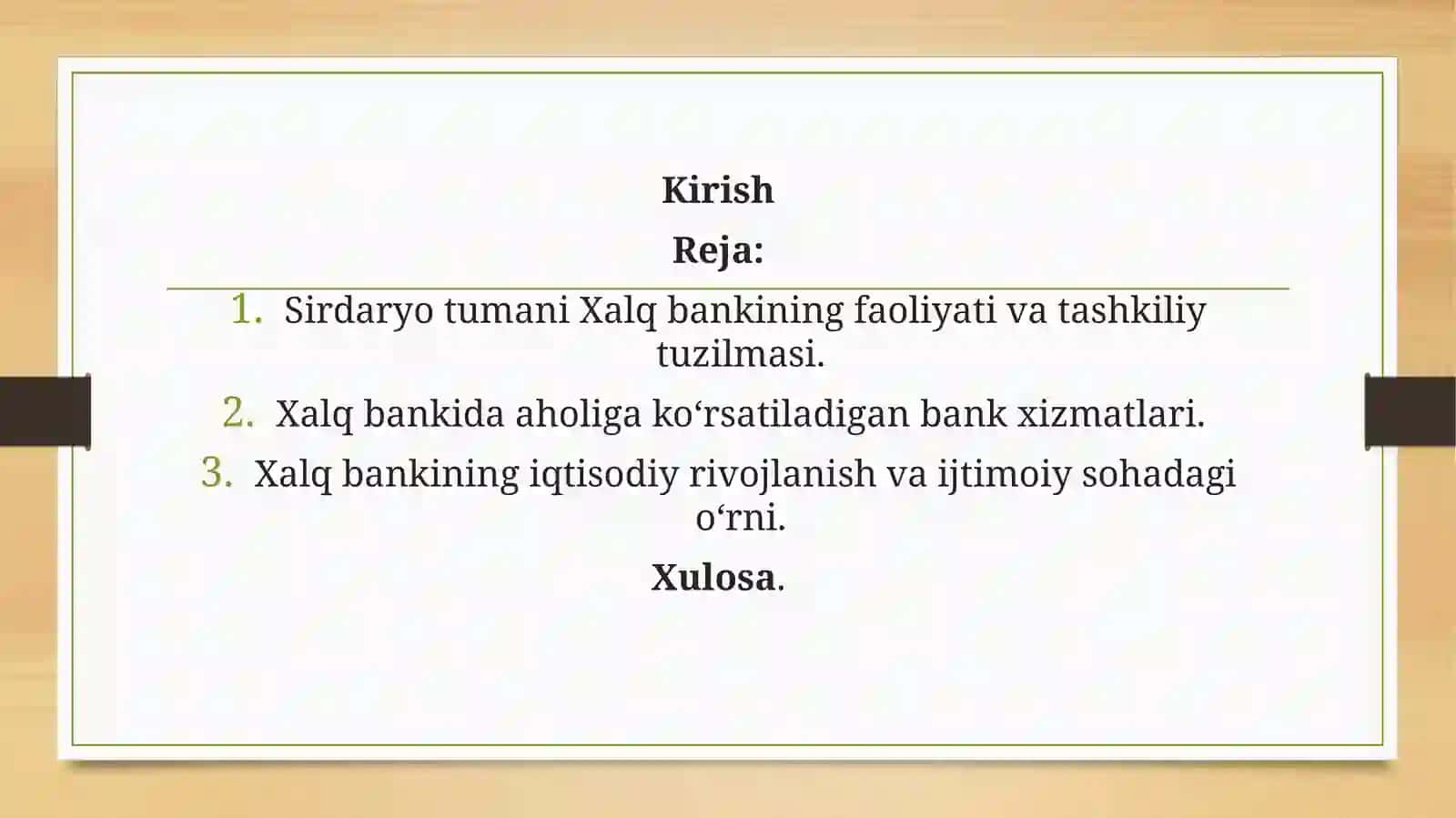 Kirish

Reja:

1. Sirdaryo tumani Xalq bankining faoliyati va tashkiliy tuzilmasi.
2. Xalq bankida aholiga ko‘rsatiladigan bank xizmatlari.
3. Xalq bankining iqtisodiy rivojlanish va ijtimoiy sohadagi o‘rni.

Xulosa.